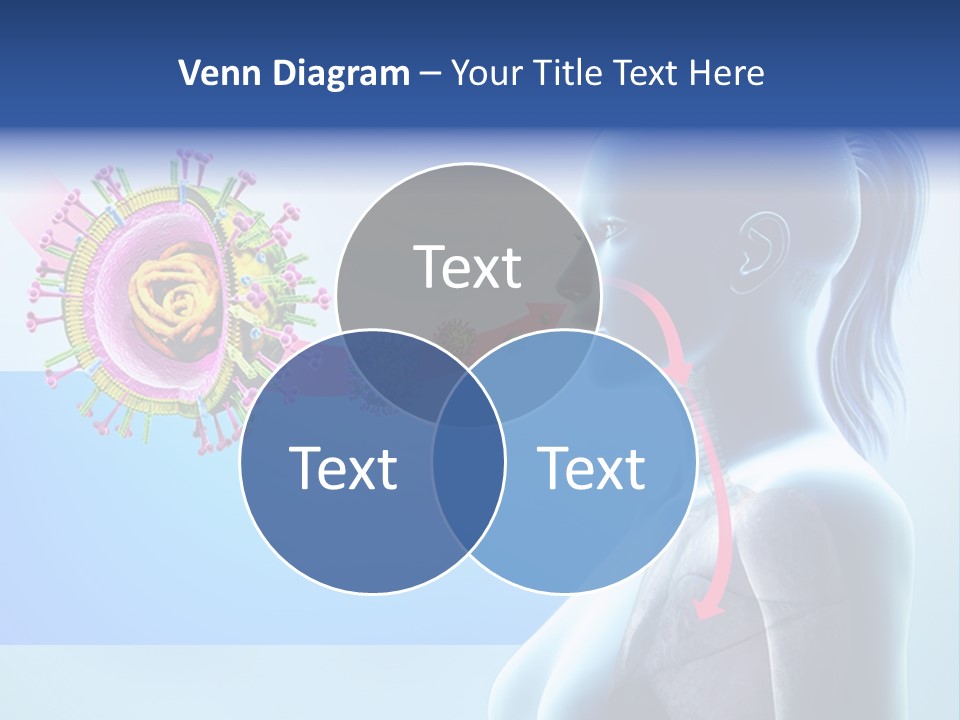 Venn Diagram – Your Title Text Here

Text

Text

Text